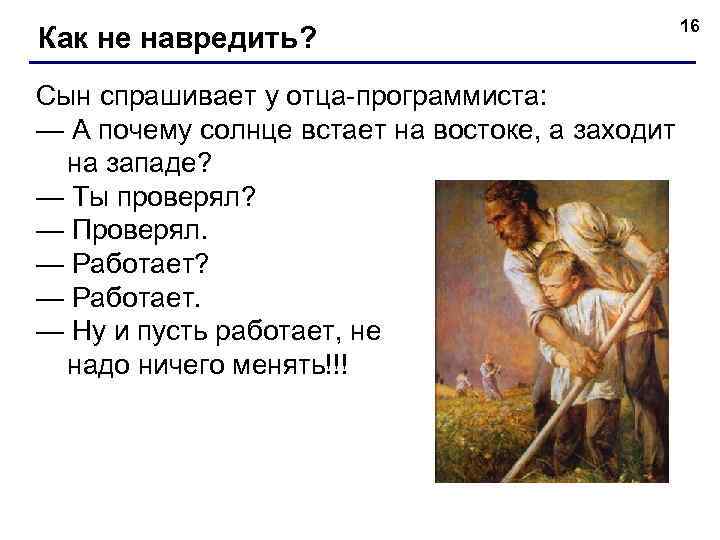 Как не навредить?

16

Сын спрашивает у отца-программиста:
— А почему солнце встает на востоке, а заходит на западе?
— Ты проверял?
— Проверял.
— Работает?
— Работает.
— Ну и пусть работает, не надо ничего менять!!!